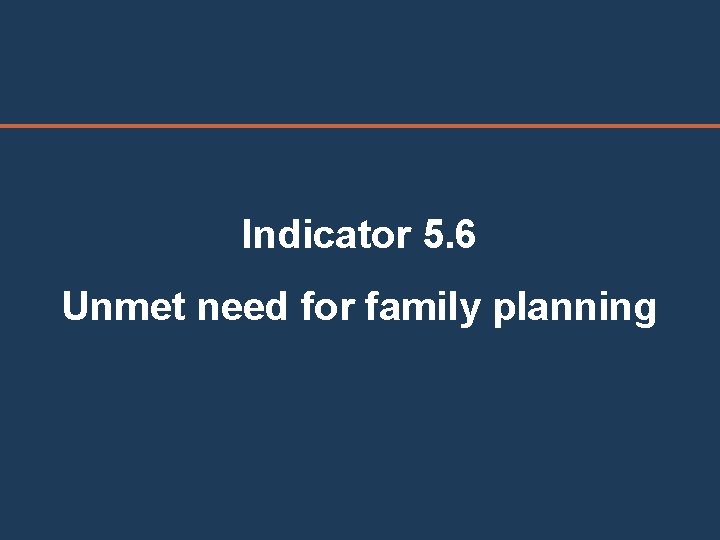 Indicator 5.6

Unmet need for family planning